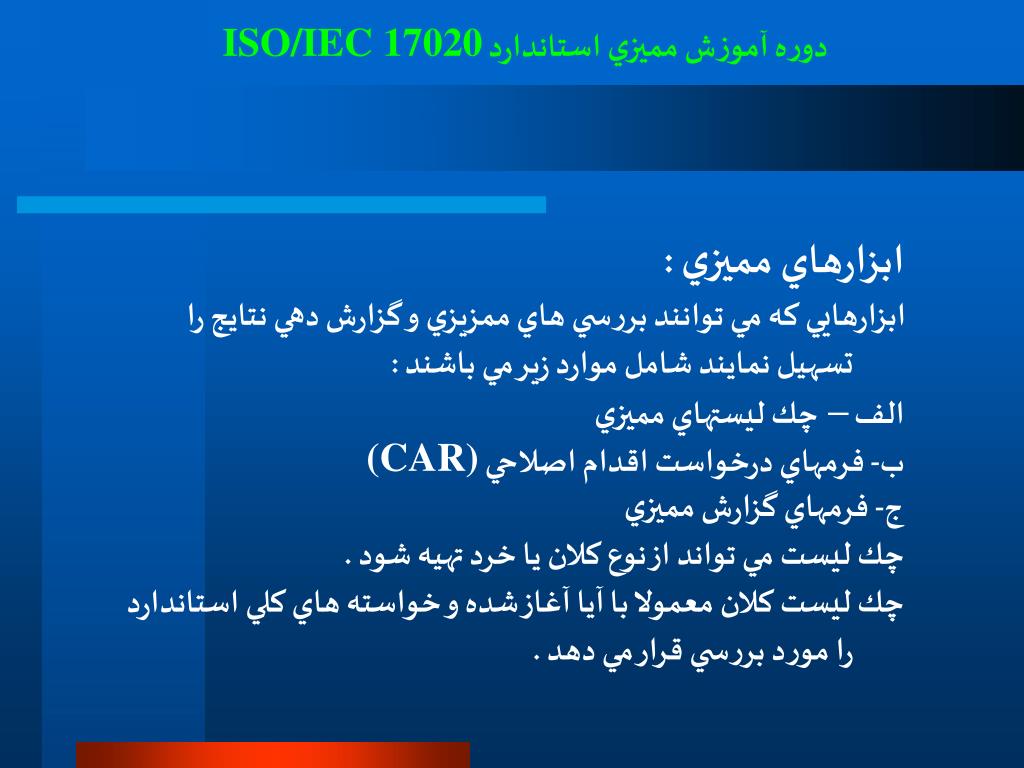 دوره آموزش مميزي استاندارد ISO/IEC 17020

ابزارهاي مميزي :

ابزارهايي كه مي توانند بررسي هاي ممزيزي وگزارش دهي نتايج را تسهيل نمايند شامل موارد زيرمي باشند :

الف – چك ليستهاي مميزي

ب- فرمهاي درخواست اقدام اصلاحي (CAR)

ج- فرمهاي گزارش مميزي

چك ليست مي تواند ازنوع كلان يا خرد تهيه شود .

چك ليست كلان معمولا با آيا آغازشده وخواسته هاي كلي استاندارد را مورد بررسي قرارمي دهد .